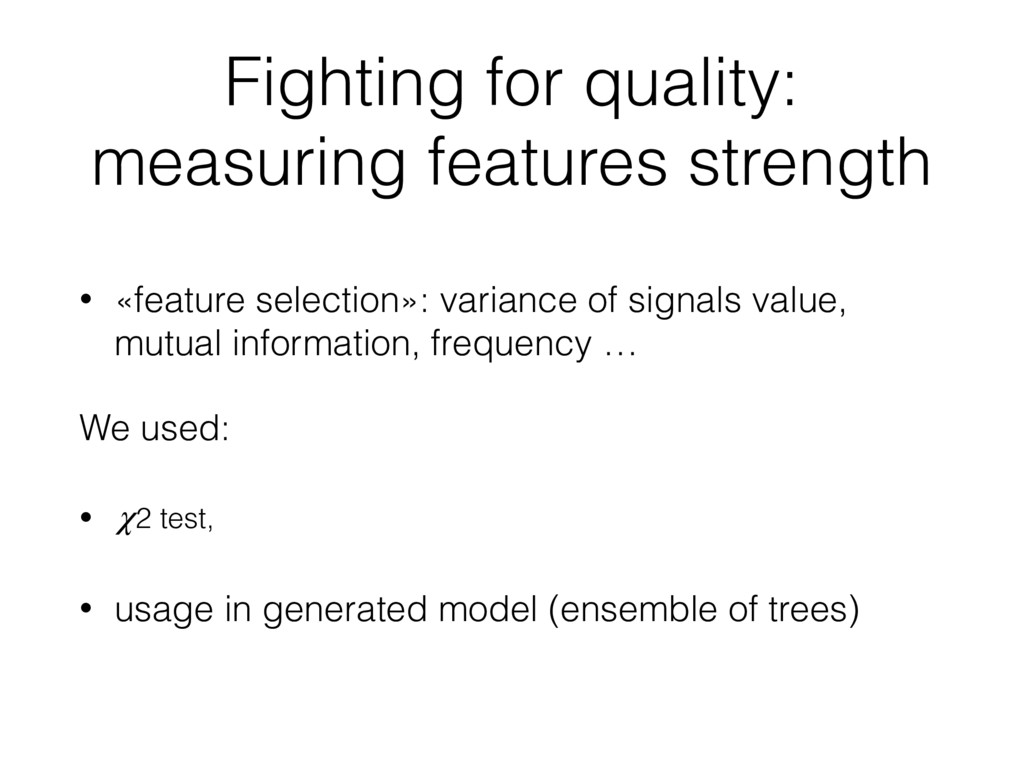 Fighting for quality: measuring features strength

• «feature selection»: variance of signals value, mutual information, frequency …

We used:

• $\chi$2 test,

• usage in generated model (ensemble of trees)